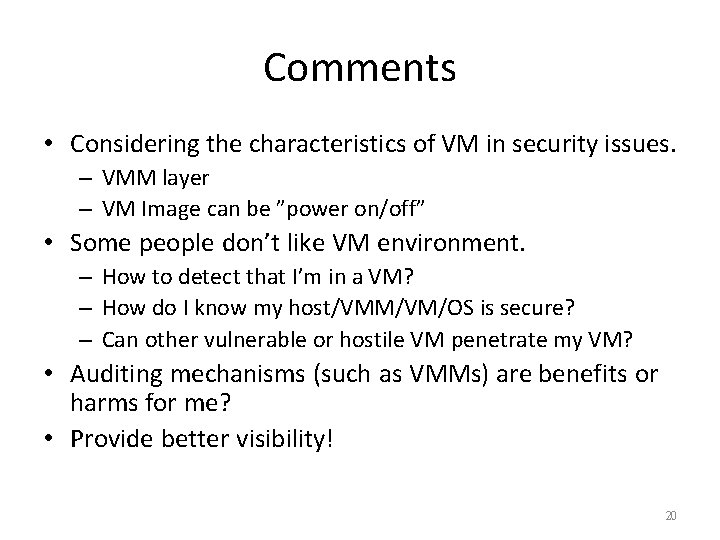 Comments

• Considering the characteristics of VM in security issues.
  – VMM layer
  – VM Image can be ”power on/off”
• Some people don’t like VM environment.
  – How to detect that I’m in a VM?
  – How do I know my host/VMM/VM/OS is secure?
  – Can other vulnerable or hostile VM penetrate my VM?
• Auditing mechanisms (such as VMMs) are benefits or harms for me?
• Provide better visibility!

20